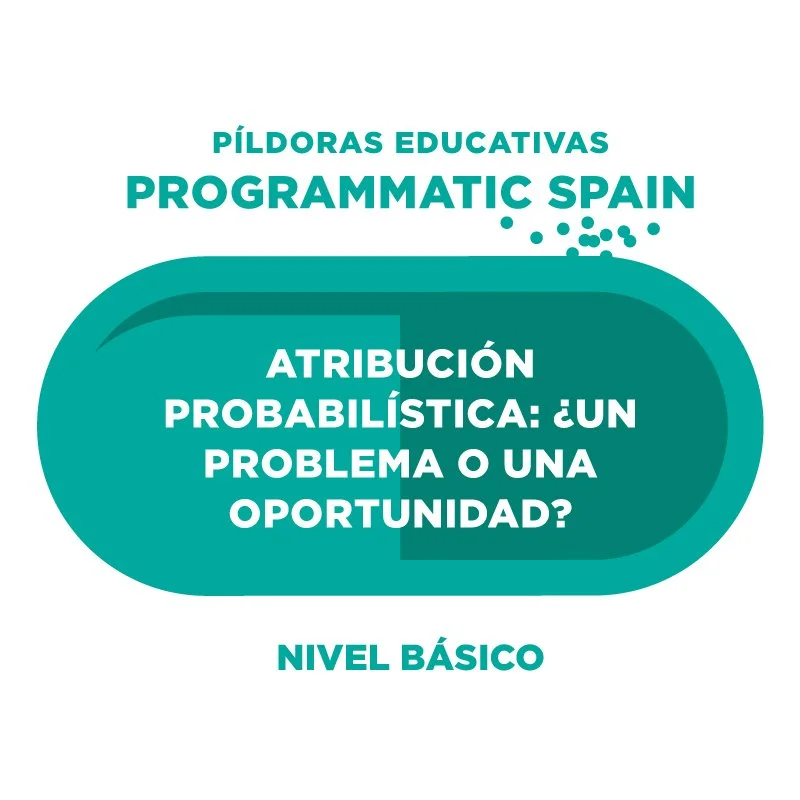 PÍLDORAS EDUCATIVAS
PROGRAMMATIC SPAIN

ATRIBUCIÓN PROBABILÍSTICA: ¿UN PROBLEMA O UNA OPORTUNIDAD?

NIVEL BÁSICO